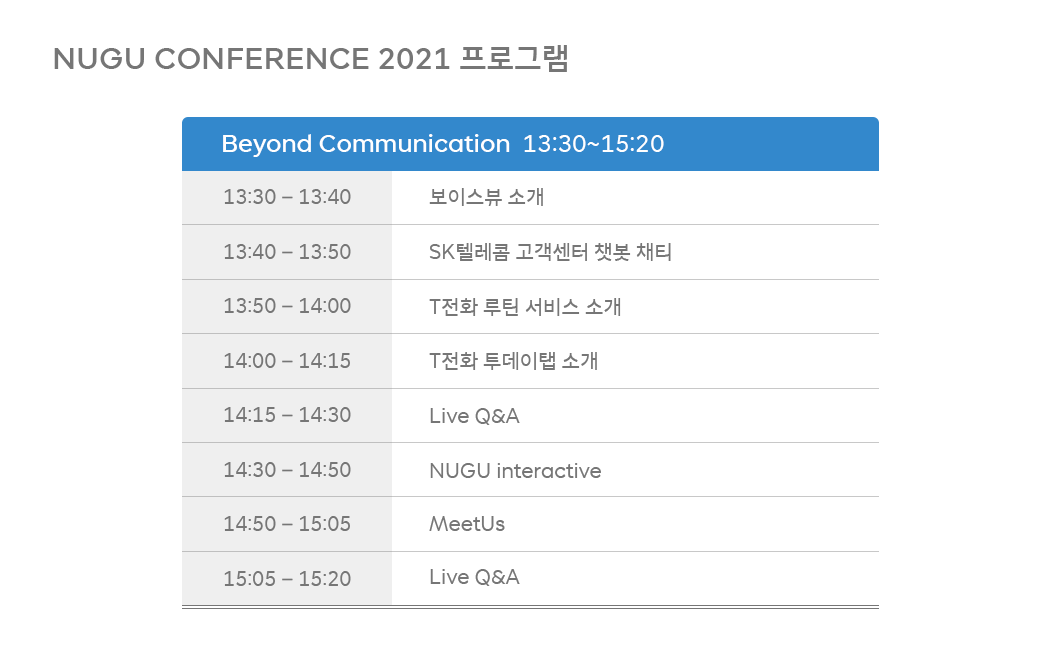 NUGU CONFERENCE 2021 프로그램

| Beyond Communication 13:30~15:20 | |
|---|---|
| 13:30 – 13:40 | 보이스뷰 소개 |
| 13:40 – 13:50 | SK텔레콤 고객센터 챗봇 채티 |
| 13:50 – 14:00 | T전화 루틴 서비스 소개 |
| 14:00 – 14:15 | T전화 투데이탭 소개 |
| 14:15 – 14:30 | Live Q&A |
| 14:30 – 14:50 | NUGU interactive |
| 14:50 – 15:05 | MeetUs |
| 15:05 – 15:20 | Live Q&A |